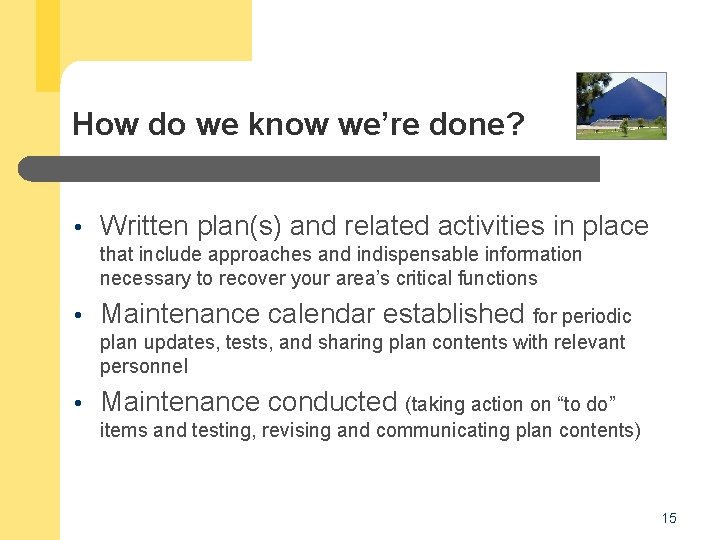 How do we know we’re done?

• Written plan(s) and related activities in place that include approaches and indispensable information necessary to recover your area’s critical functions

• Maintenance calendar established for periodic plan updates, tests, and sharing plan contents with relevant personnel

• Maintenance conducted (taking action on “to do” items and testing, revising and communicating plan contents)

15